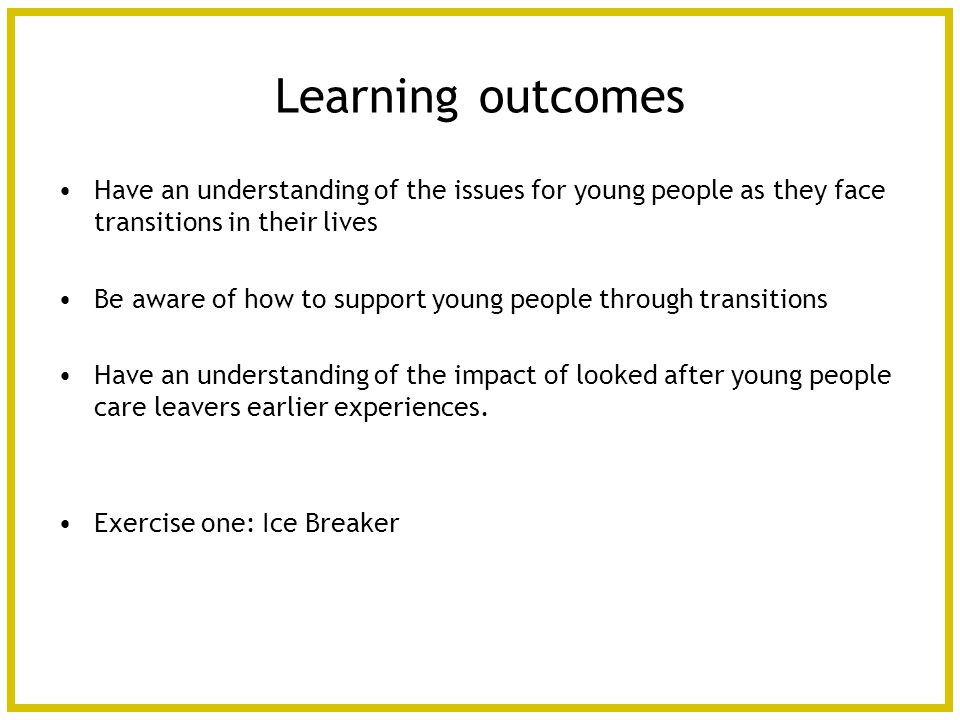 Learning outcomes

• Have an understanding of the issues for young people as they face transitions in their lives

• Be aware of how to support young people through transitions

• Have an understanding of the impact of looked after young people care leavers earlier experiences.

• Exercise one: Ice Breaker